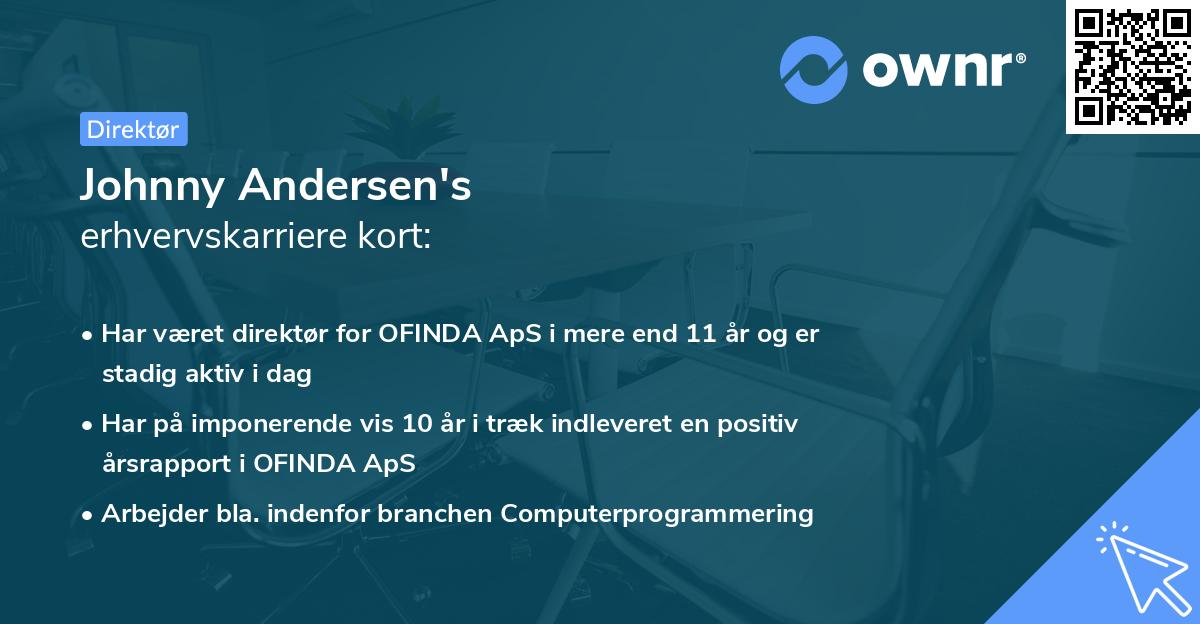 ownr®

Direktør

Johnny Andersen's
erhvervskarriere kort:

• Har været direktør for OFINDA ApS i mere end 11 år og er stadig aktiv i dag
• Har på imponerende vis 10 år i træk indleveret en positiv årsrapport i OFINDA ApS
• Arbejder bla. indenfor branchen Computerprogrammering